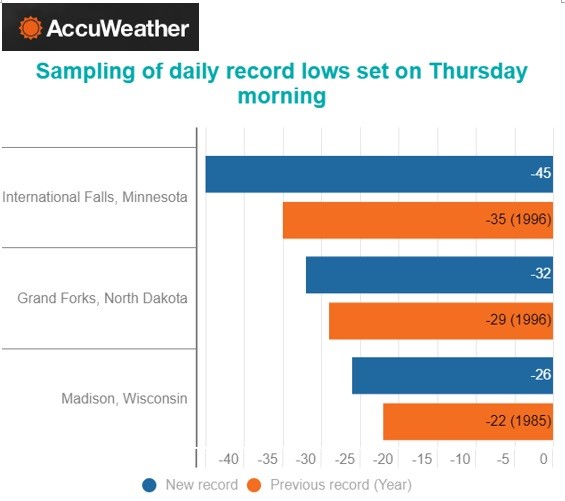 AccuWeather

Sampling of daily record lows set on Thursday morning

International Falls, Minnesota
-45
-35 (1996)

Grand Forks, North Dakota
-32
-29 (1996)

Madison, Wisconsin
-26
-22 (1985)

-40 -35 -30 -25 -20 -15 -10 -5 0

New record Previous record (Year)